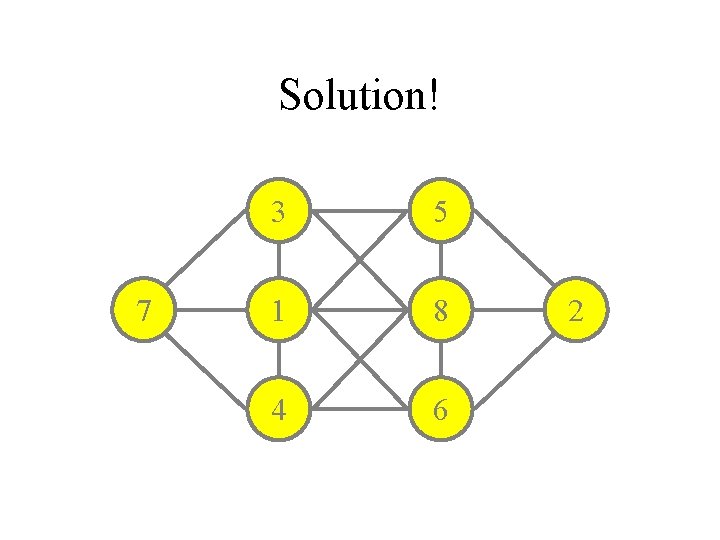 Solution!

3
5
7
1
8
2
4
6